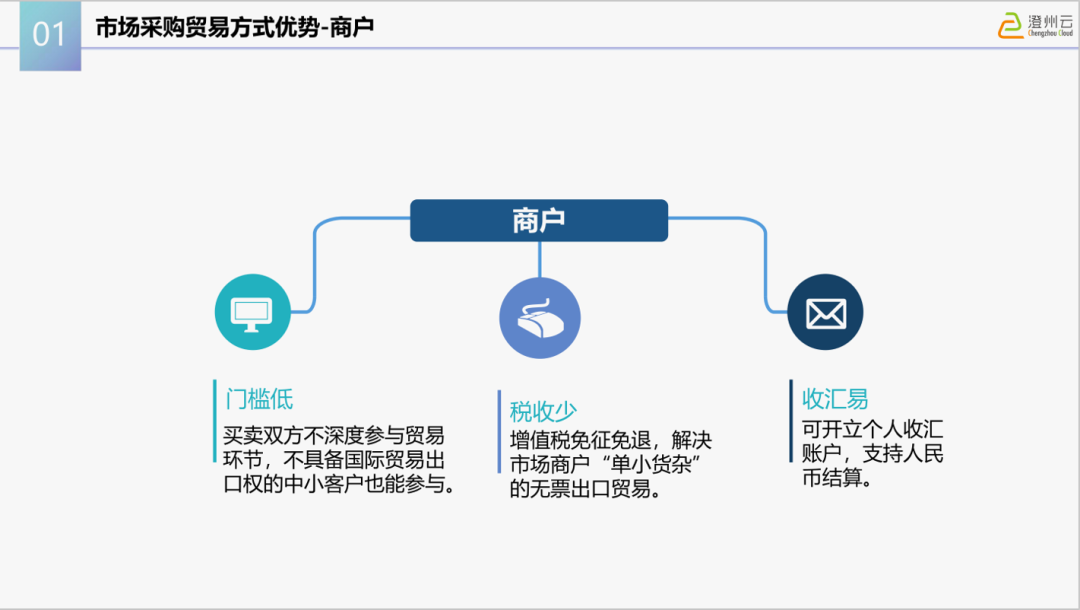 01

市场采购贸易方式优势-商户

澄州云
Chengzhou Cloud

商户

门槛低

买卖双方不深度参与贸易环节，不具备国际贸易出口权的中小客户也能参与。

税收少

增值税免征免退，解决市场商户“单小货杂”的无票出口贸易。

收汇易

可开立个人收汇账户，支持人民币结算。